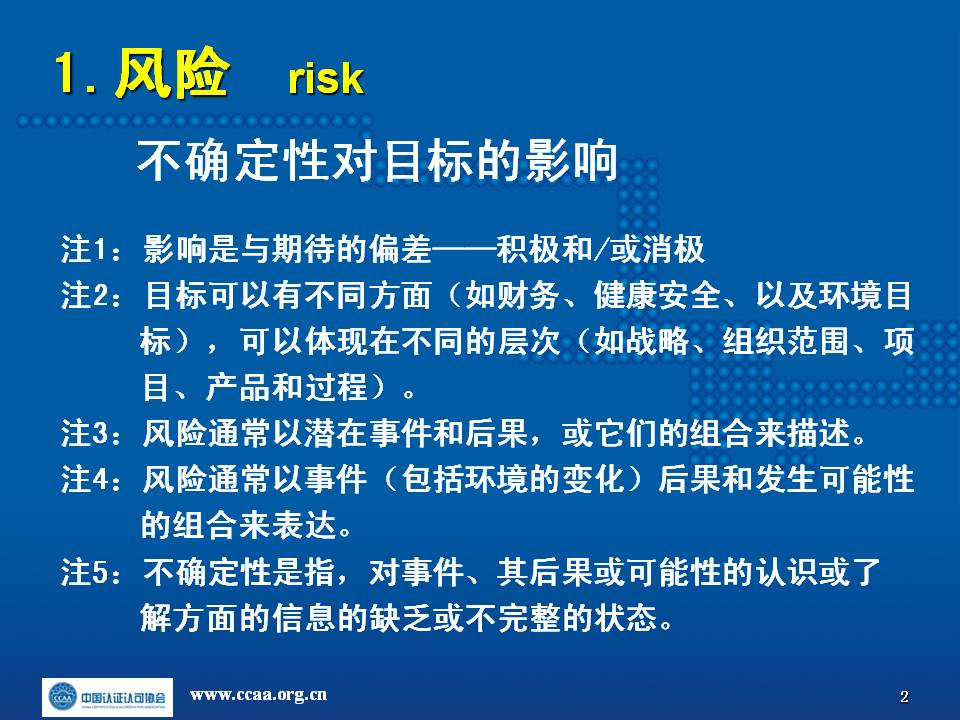 1. 风险　risk

不确定性对目标的影响

注1：影响是与期待的偏差——积极和/或消极

注2：目标可以有不同方面（如财务、健康安全、以及环境目标），可以体现在不同的层次（如战略、组织范围、项目、产品和过程）。

注3：风险通常以潜在事件和后果，或它们的组合来描述。

注4：风险通常以事件（包括环境的变化）后果和发生可能性的组合来表达。

注5：不确定性是指，对事件、其后果或可能性的认识或了解方面的信息的缺乏或不完整的状态。

CCAA 中国认证认可协会

www.ccaa.org.cn

2